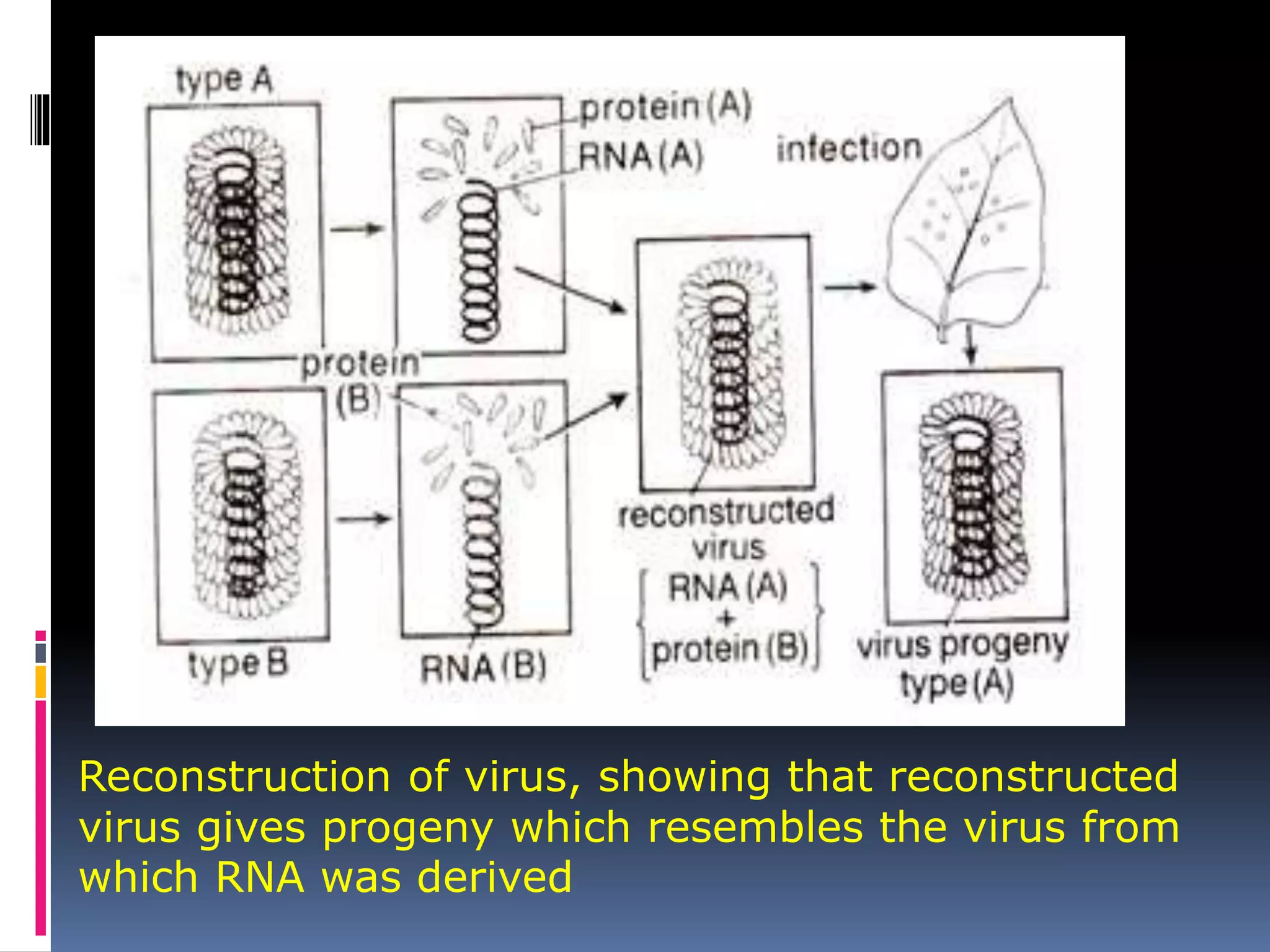 type A

protein (A)
RNA (A)

infection

protein (B)

type B

RNA (B)

reconstructed virus
RNA (A) + protein (B)

virus progeny type (A)

Reconstruction of virus, showing that reconstructed virus gives progeny which resembles the virus from which RNA was derived